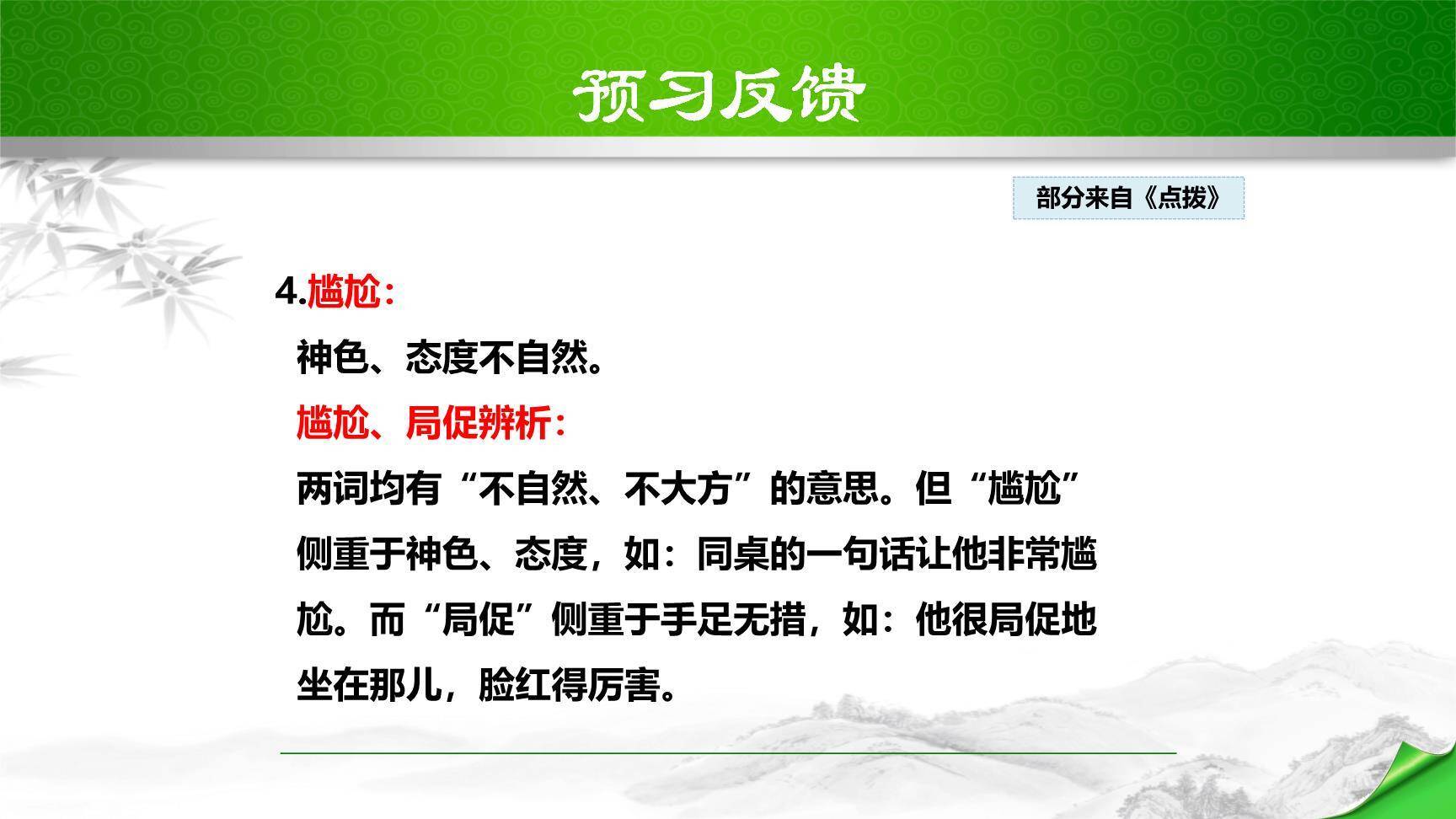 预习反馈

部分来自《点拨》

4.尴尬：

神色、态度不自然。

尴尬、局促辨析：

两词均有“不自然、不大方”的意思。但“尴尬”侧重于神色、态度，如：同桌的一句话让他非常尴尬。而“局促”侧重于手足无措，如：他很局促地坐在那儿，脸红得厉害。